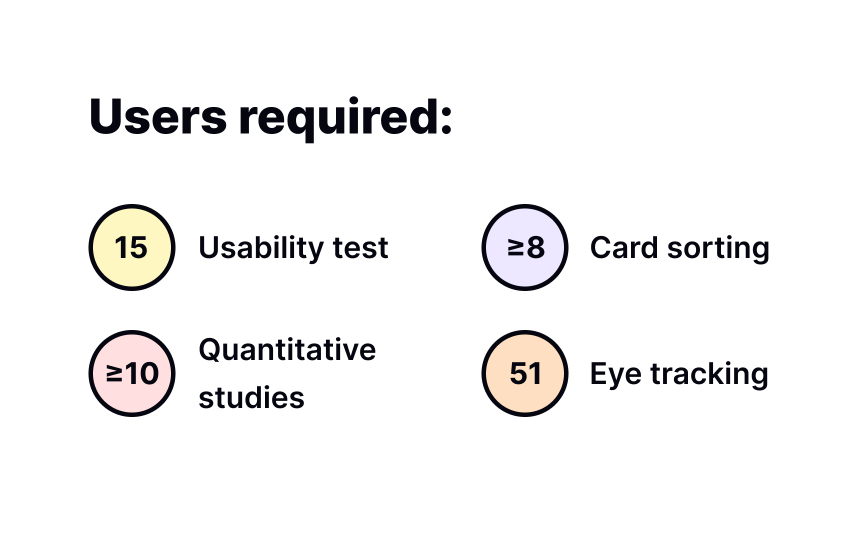 Users required:

15 Usability test

≥8 Card sorting

≥10 Quantitative studies

51 Eye tracking